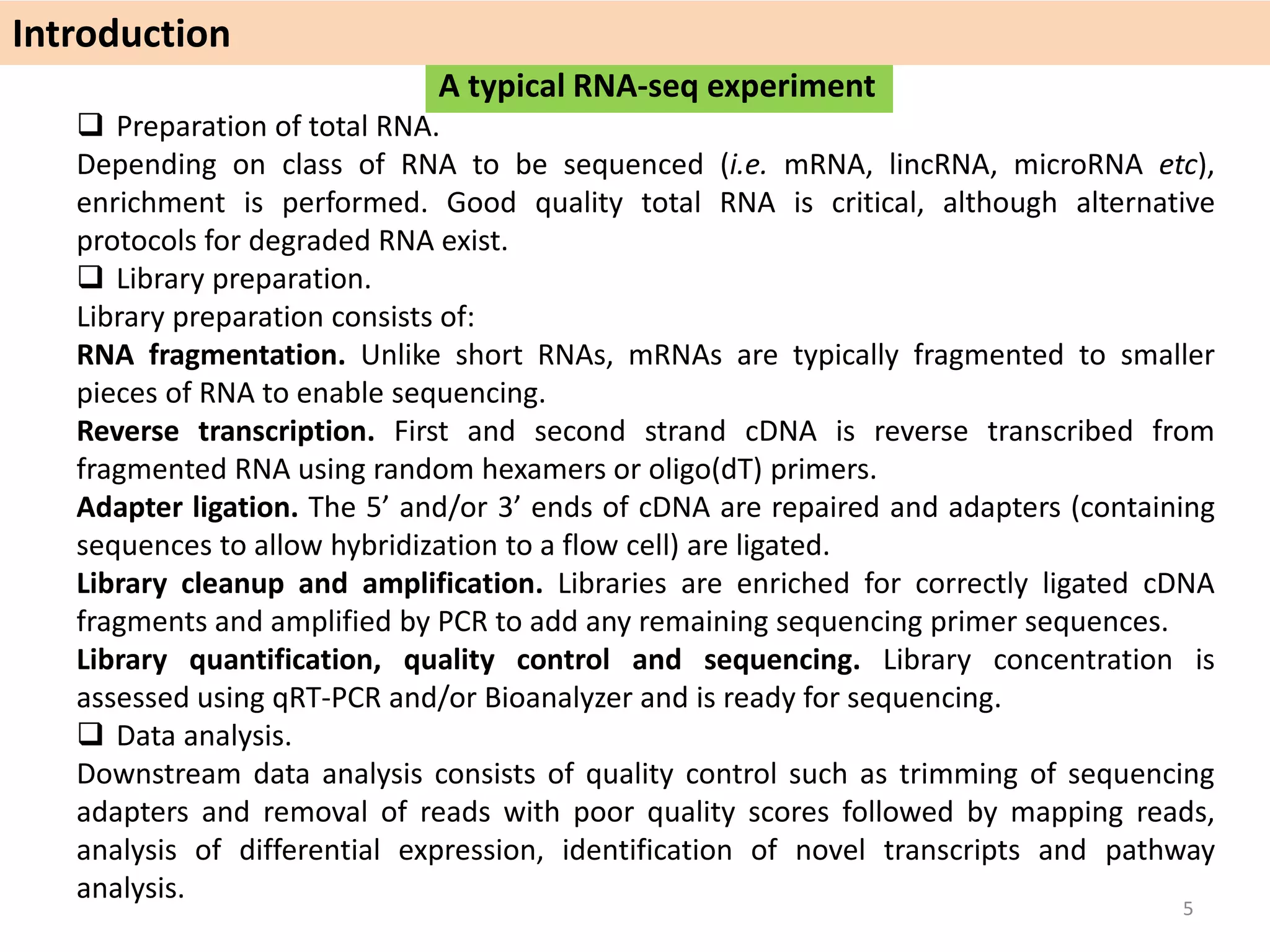 Introduction

A typical RNA-seq experiment

❑ Preparation of total RNA.

Depending on class of RNA to be sequenced (i.e. mRNA, lincRNA, microRNA etc), enrichment is performed. Good quality total RNA is critical, although alternative protocols for degraded RNA exist.

❑ Library preparation.

Library preparation consists of:

RNA fragmentation. Unlike short RNAs, mRNAs are typically fragmented to smaller pieces of RNA to enable sequencing.

Reverse transcription. First and second strand cDNA is reverse transcribed from fragmented RNA using random hexamers or oligo(dT) primers.

Adapter ligation. The 5’ and/or 3’ ends of cDNA are repaired and adapters (containing sequences to allow hybridization to a flow cell) are ligated.

Library cleanup and amplification. Libraries are enriched for correctly ligated cDNA fragments and amplified by PCR to add any remaining sequencing primer sequences.

Library quantification, quality control and sequencing. Library concentration is assessed using qRT-PCR and/or Bioanalyzer and is ready for sequencing.

❑ Data analysis.

Downstream data analysis consists of quality control such as trimming of sequencing adapters and removal of reads with poor quality scores followed by mapping reads, analysis of differential expression, identification of novel transcripts and pathway analysis.

5